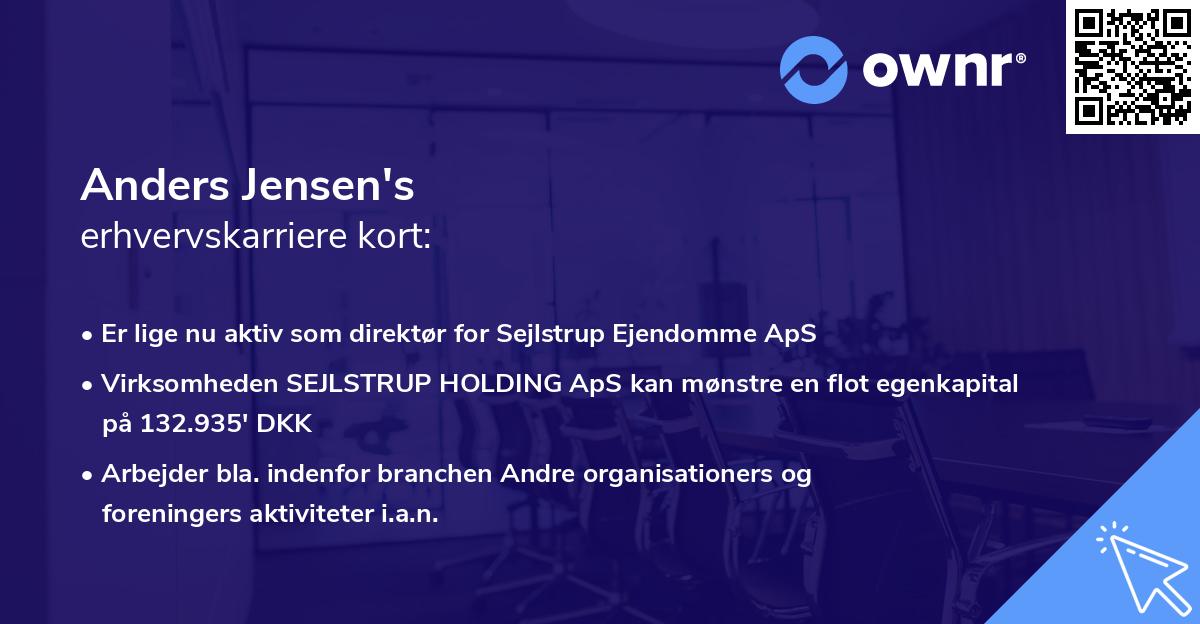 ownr®

Anders Jensen's
erhvervskarriere kort:

• Er lige nu aktiv som direktør for Sejlstrup Ejendomme ApS

• Virksomheden SEJLSTRUP HOLDING ApS kan mønstre en flot egenkapital på 132.935' DKK

• Arbejder bla. indenfor branchen Andre organisationers og foreningers aktiviteter i.a.n.